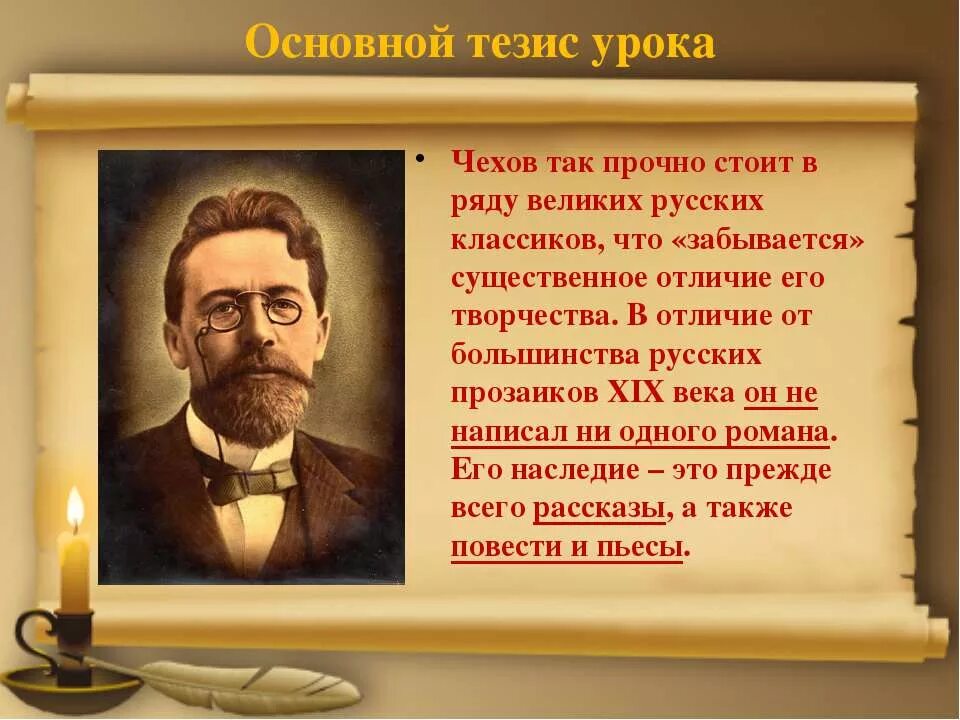 Основной тезис урока

• Чехов так прочно стоит в ряду великих русских классиков, что «забывается» существенное отличие его творчества. В отличие от большинства русских прозаиков XIX века он не написал ни одного романа. Его наследие – это прежде всего рассказы, а также повести и пьесы.